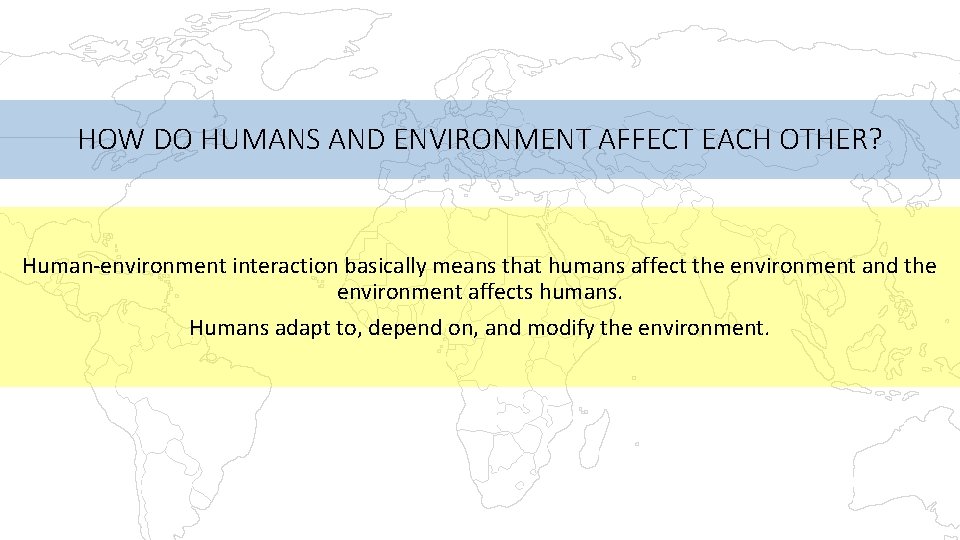 HOW DO HUMANS AND ENVIRONMENT AFFECT EACH OTHER?

Human-environment interaction basically means that humans affect the environment and the environment affects humans.

Humans adapt to, depend on, and modify the environment.